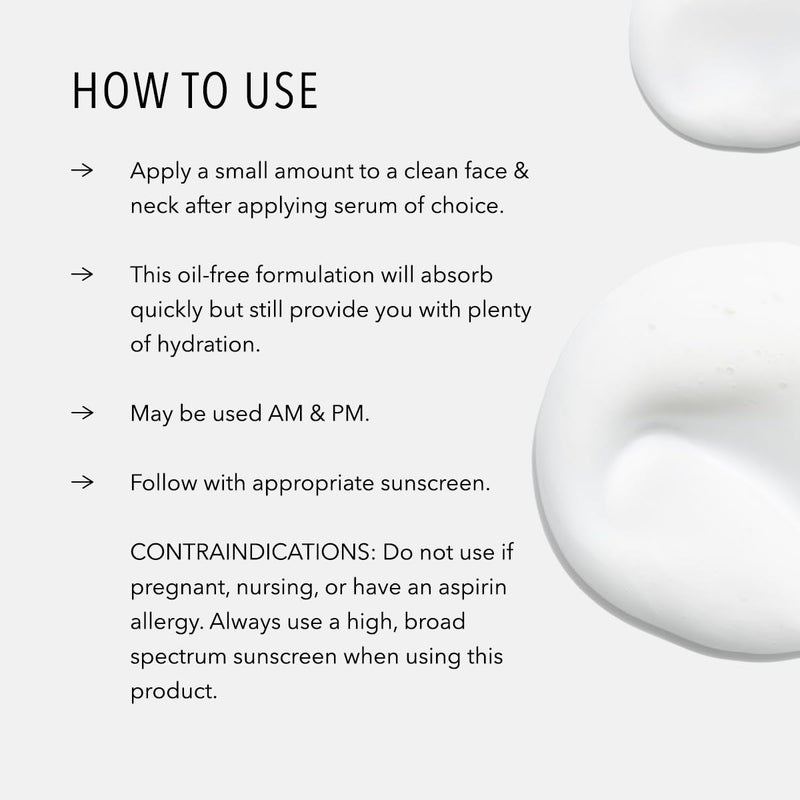 HOW TO USE

→ Apply a small amount to a clean face & neck after applying serum of choice.

→ This oil-free formulation will absorb quickly but still provide you with plenty of hydration.

→ May be used AM & PM.

→ Follow with appropriate sunscreen.

CONTRAINDICATIONS: Do not use if pregnant, nursing, or have an aspirin allergy. Always use a high, broad spectrum sunscreen when using this product.